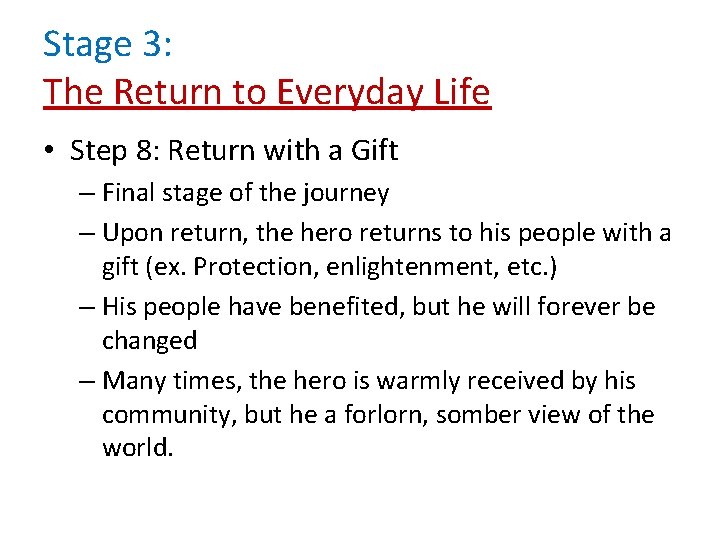 Stage 3:
The Return to Everyday Life

• Step 8: Return with a Gift
– Final stage of the journey
– Upon return, the hero returns to his people with a gift (ex. Protection, enlightenment, etc.)
– His people have benefited, but he will forever be changed
– Many times, the hero is warmly received by his community, but he a forlorn, somber view of the world.